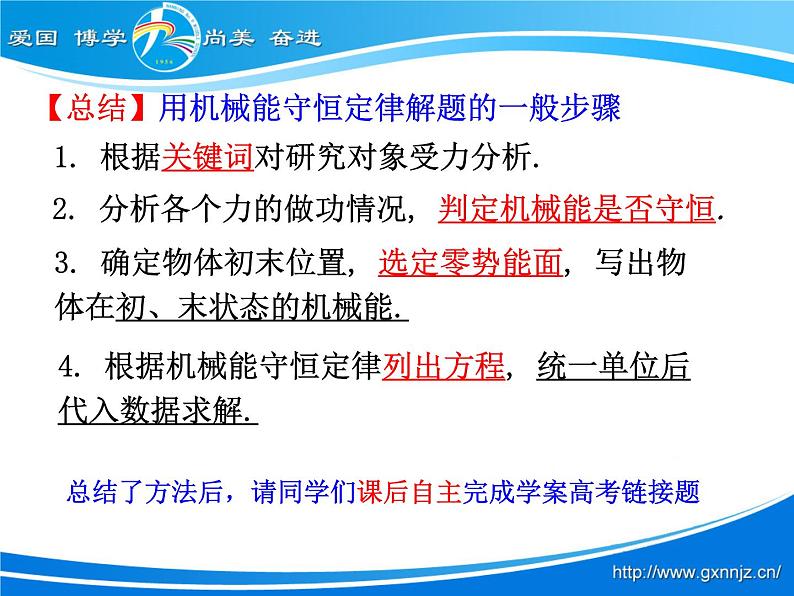 爱国 博学 尚美 奋进

1956

【总结】用机械能守恒定律解题的一般步骤

1. 根据关键词对研究对象受力分析.

2. 分析各个力的做功情况，判定机械能是否守恒.

3. 确定物体初末位置，选定零势能面，写出物体在初、末状态的机械能.

4. 根据机械能守恒定律列出方程，统一单位后代入数据求解.

总结了方法后，请同学们课后自主完成学案高考链接题

http://www.gxnnjz.cn/